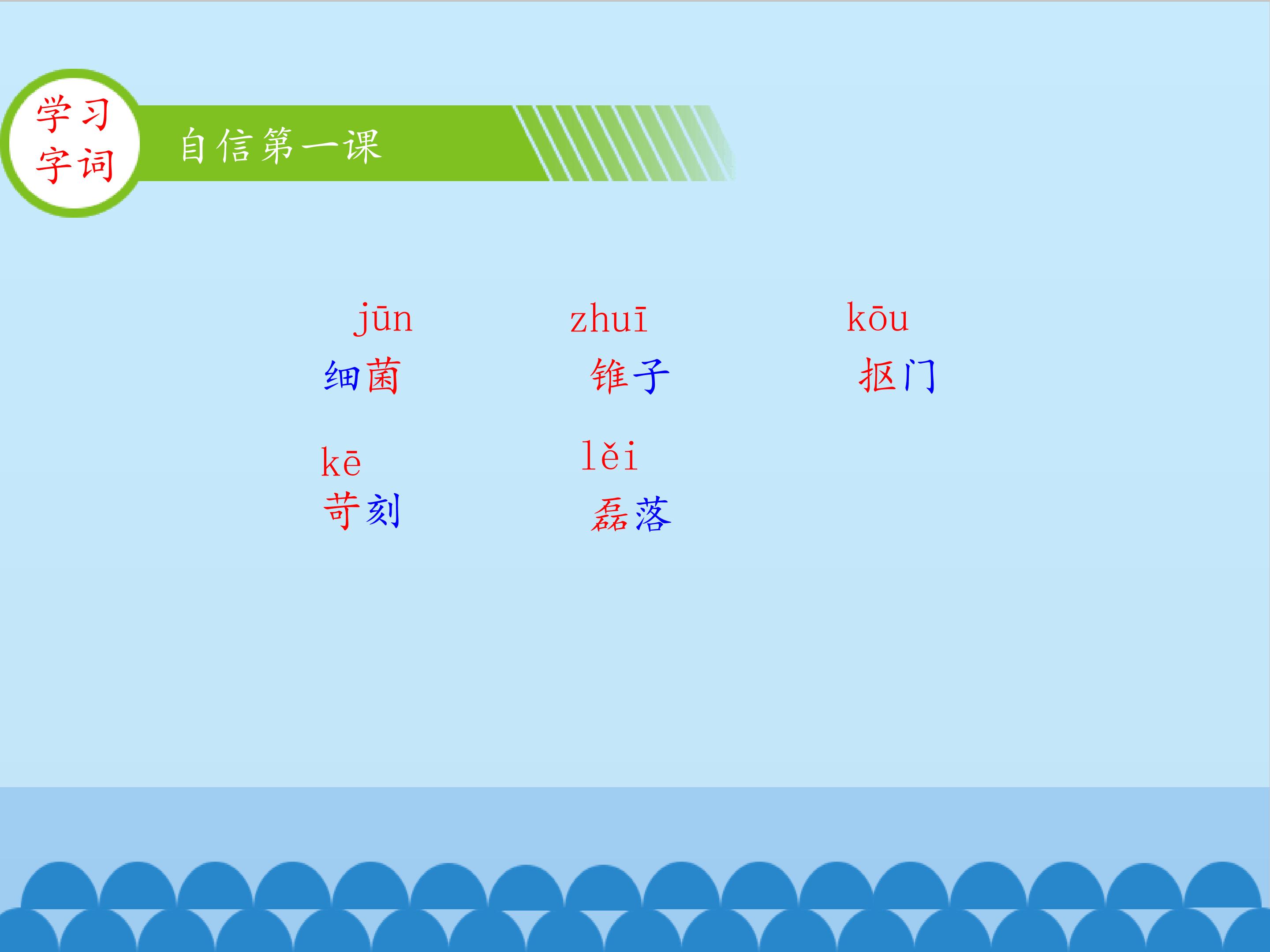 学习
字词

自信第一课

jūn
细菌

zhuī
锥子

kōu
抠门

kē
苛刻

lěi
磊落